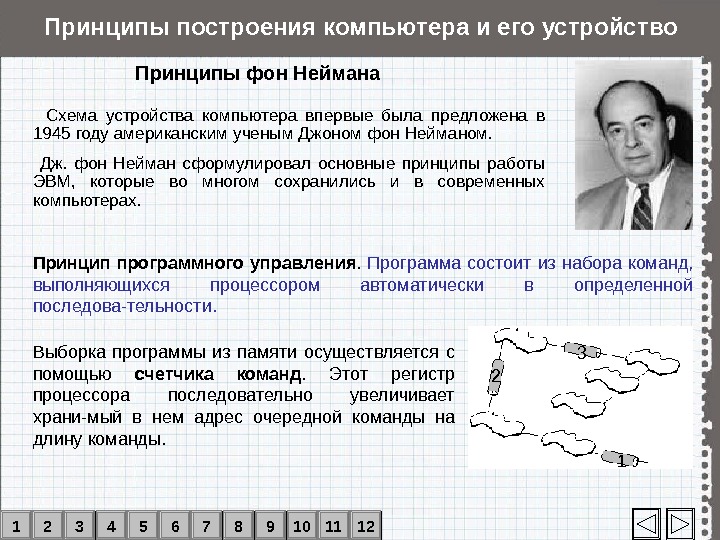 Принципы построения компьютера и его устройство

Принципы фон Неймана

Схема устройства компьютера впервые была предложена в 1945 году американским ученым Джоном фон Нейманом.

Дж. фон Нейман сформулировал основные принципы работы ЭВМ, которые во многом сохранились и в современных компьютерах.

Принцип программного управления. Программа состоит из набора команд, выполняющихся процессором автоматически в определенной последова-тельности.

Выборка программы из памяти осуществляется с помощью счетчика команд. Этот регистр процессора последовательно увеличивает храни-мый в нем адрес очередной команды на длину команды.

3
2
1

1 2 3 4 5 6 7 8 9 10 11 12